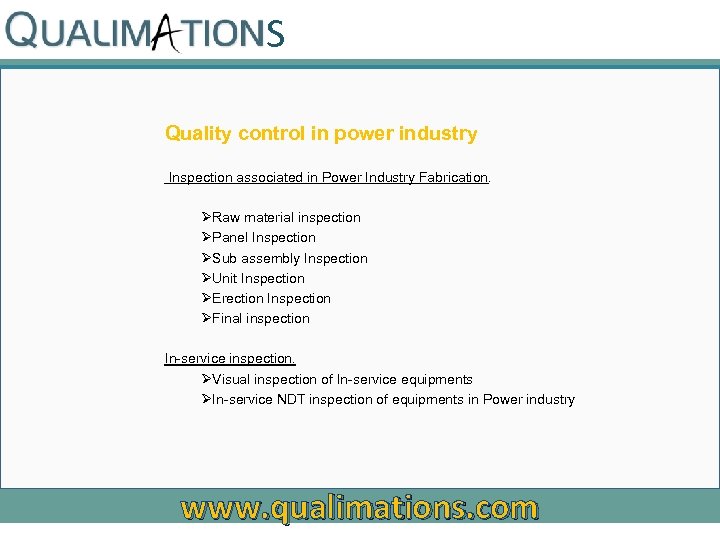 QUALIMATIONS

Quality control in power industry

Inspection associated in Power Industry Fabrication.

➢Raw material inspection
➢Panel Inspection
➢Sub assembly Inspection
➢Unit Inspection
➢Erection Inspection
➢Final inspection

In-service inspection.
➢Visual inspection of In-service equipments
➢In-service NDT inspection of equipments in Power industry

www.qualimations.com